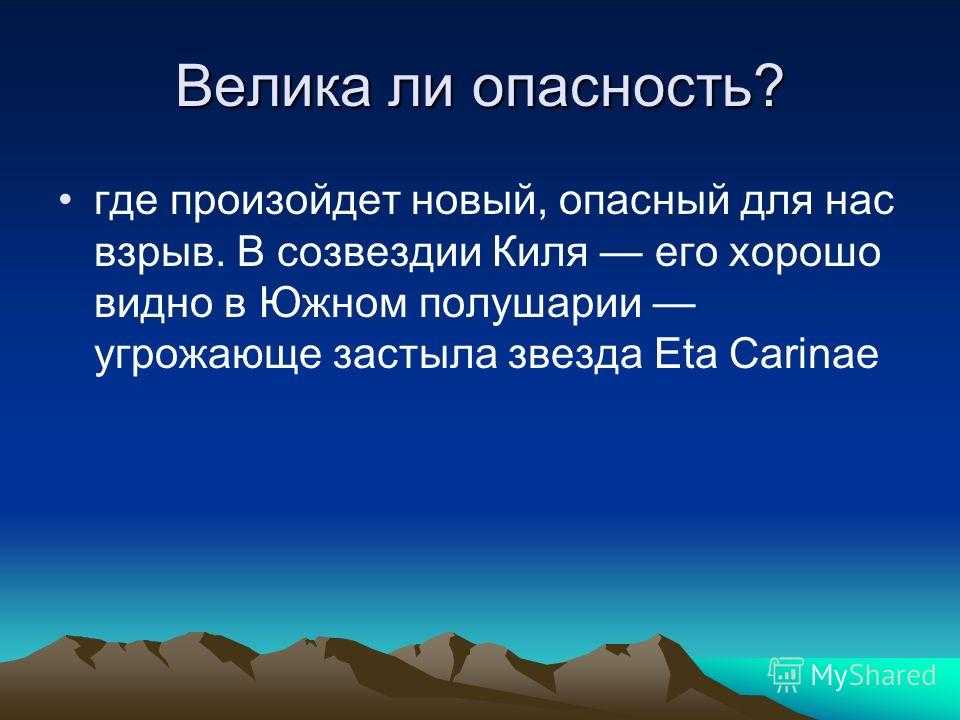 Велика ли опасность?

• где произойдет новый, опасный для нас взрыв. В созвездии Киля — его хорошо видно в Южном полушарии — угрожающе застыла звезда Eta Carinae

MyShared